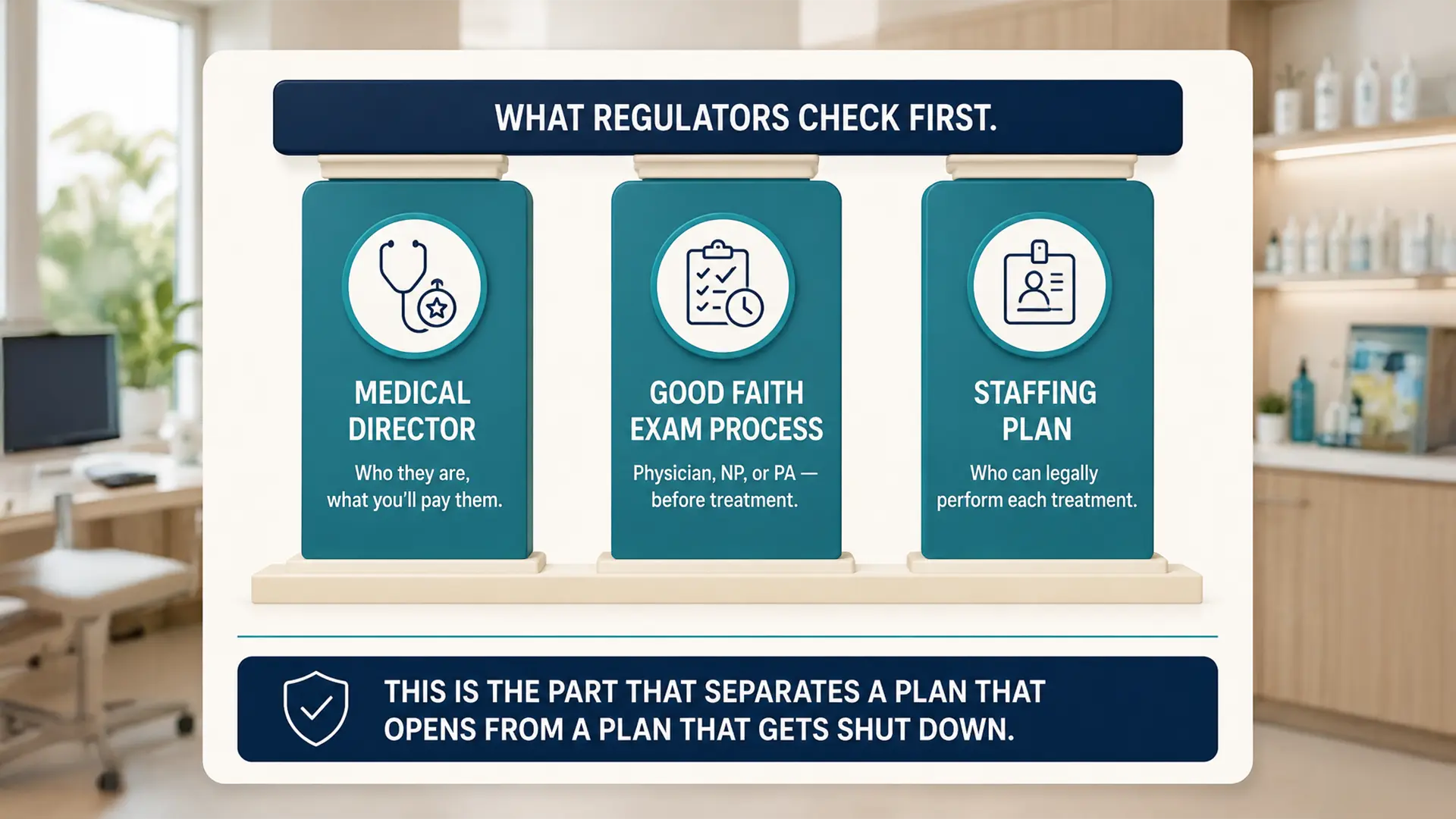 WHAT REGULATORS CHECK FIRST.

MEDICAL DIRECTOR

Who they are, what you'll pay them.

GOOD FAITH EXAM PROCESS

Physician, NP, or PA — before treatment.

STAFFING PLAN

Who can legally perform each treatment.

THIS IS THE PART THAT SEPARATES A PLAN THAT OPENS FROM A PLAN THAT GETS SHUT DOWN.